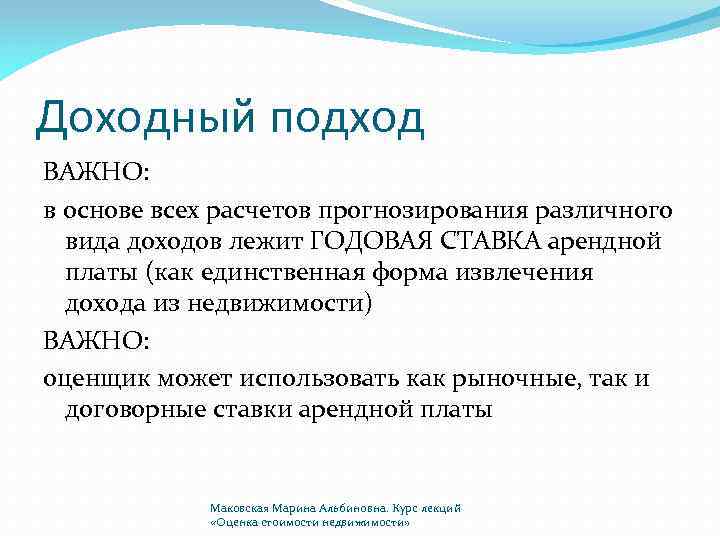 Доходный подход

ВАЖНО:

в основе всех расчетов прогнозирования различного вида доходов лежит ГОДОВАЯ СТАВКА арендной платы (как единственная форма извлечения дохода из недвижимости)

ВАЖНО:

оценщик может использовать как рыночные, так и договорные ставки арендной платы

Маковская Марина Альбиновна. Курс лекций «Оценка стоимости недвижимости»